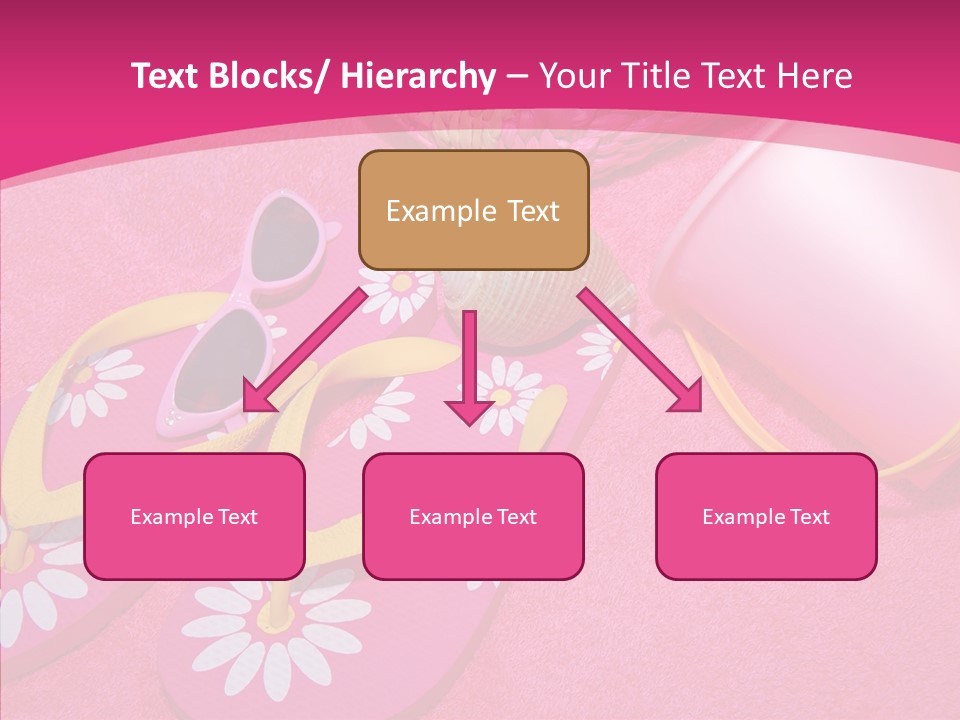 Text Blocks/ Hierarchy – Your Title Text Here

Example Text

Example Text

Example Text

Example Text